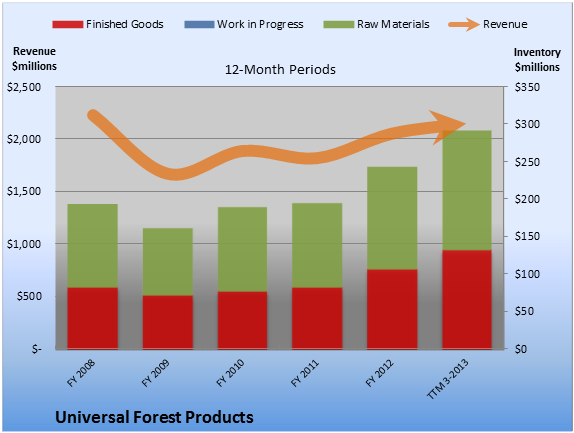 Finished Goods Work in Progress Raw Materials Revenue

Revenue $millions

12-Month Periods

Inventory $millions

$2,500
$2,000
$1,500
$1,000
$500
$-

$350
$300
$250
$200
$150
$100
$50
$0

FY 2008
FY 2009
FY 2010
FY 2011
FY 2012
TTM 3-2013

Universal Forest Products